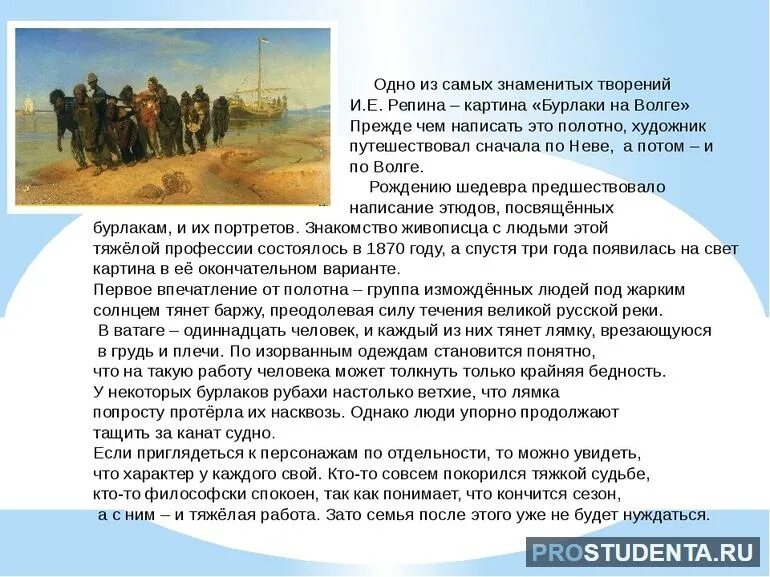 Одно из самых знаменитых творений И.Е. Репина – картина «Бурлаки на Волге» Прежде чем написать это полотно, художник путешествовал сначала по Неве, а потом – и по Волге.

Рождению шедевра предшествовало написание этюдов, посвящённых бурлакам, и их портретов. Знакомство живописца с людьми этой тяжёлой профессии состоялось в 1870 году, а спустя три года появилась на свет картина в её окончательном варианте.
Первое впечатление от полотна – группа измождённых людей под жарким солнцем тянет баржу, преодолевая силу течения великой русской реки.
В ватаге – одиннадцать человек, и каждый из них тянет лямку, врезающуюся в грудь и плечи. По изорванным одеждам становится понятно, что на такую работу человека может толкнуть только крайняя бедность.
У некоторых бурлаков рубахи настолько ветхие, что лямка попросту протёрла их насквозь. Однако люди упорно продолжают тащить за канат судно.
Если приглядеться к персонажам по отдельности, то можно увидеть, что характер у каждого свой. Кто-то совсем покорился тяжкой судьбе, кто-то философски спокоен, так как понимает, что кончится сезон, а с ним – и тяжёлая работа. Зато семья после этого уже не будет нуждаться.

PROSTUDENTA.RU